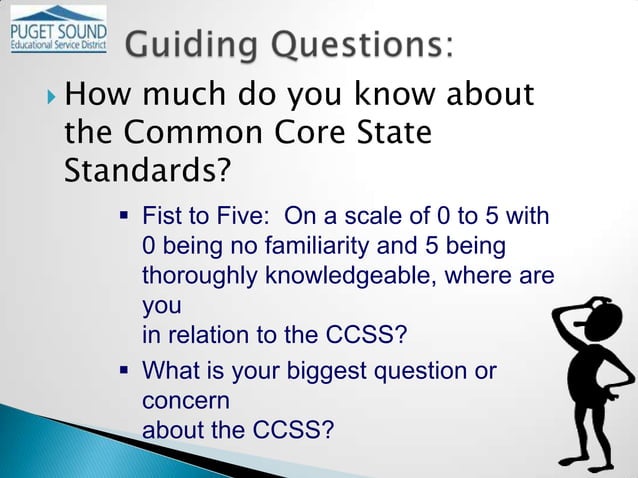 PUGET SOUND
Educational Service District

Guiding Questions:

How much do you know about the Common Core State Standards?

Fist to Five: On a scale of 0 to 5 with 0 being no familiarity and 5 being thoroughly knowledgeable, where are you
in relation to the CCSS?

What is your biggest question or concern
about the CCSS?